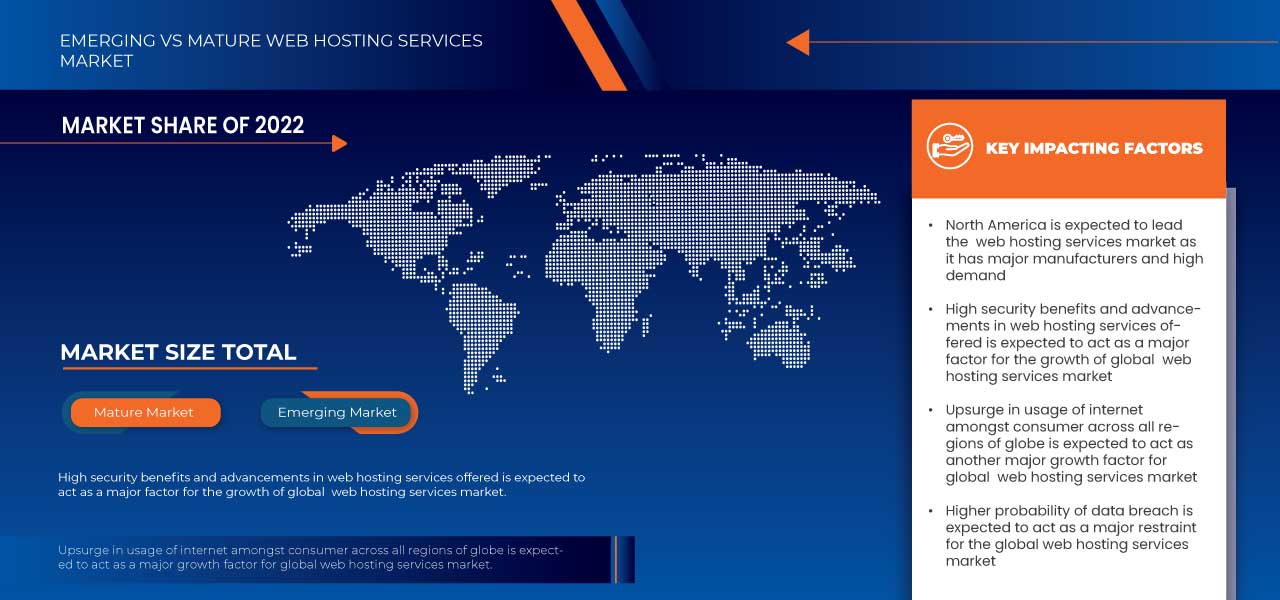 EMERGING VS MATURE WEB HOSTING SERVICES MARKET

MARKET SHARE OF 2022

MARKET SIZE TOTAL

Mature Market

Emerging Market

High security benefits and advancements in web hosting services offered is expected to act as a major factor for the growth of global web hosting services market.

Upsurge in usage of internet amongst consumer across all regions of globe is expected to act as a major growth factor for global web hosting services market.

KEY IMPACTING FACTORS

• North America is expected to lead the web hosting services market as it has major manufacturers and high demand

• High security benefits and advancements in web hosting services offered is expected to act as a major factor for the growth of global web hosting services market

• Upsurge in usage of internet amongst consumer across all regions of globe is expected to act as another major growth factor for global web hosting services market

• Higher probability of data breach is expected to act as a major restraint for the global web hosting services market